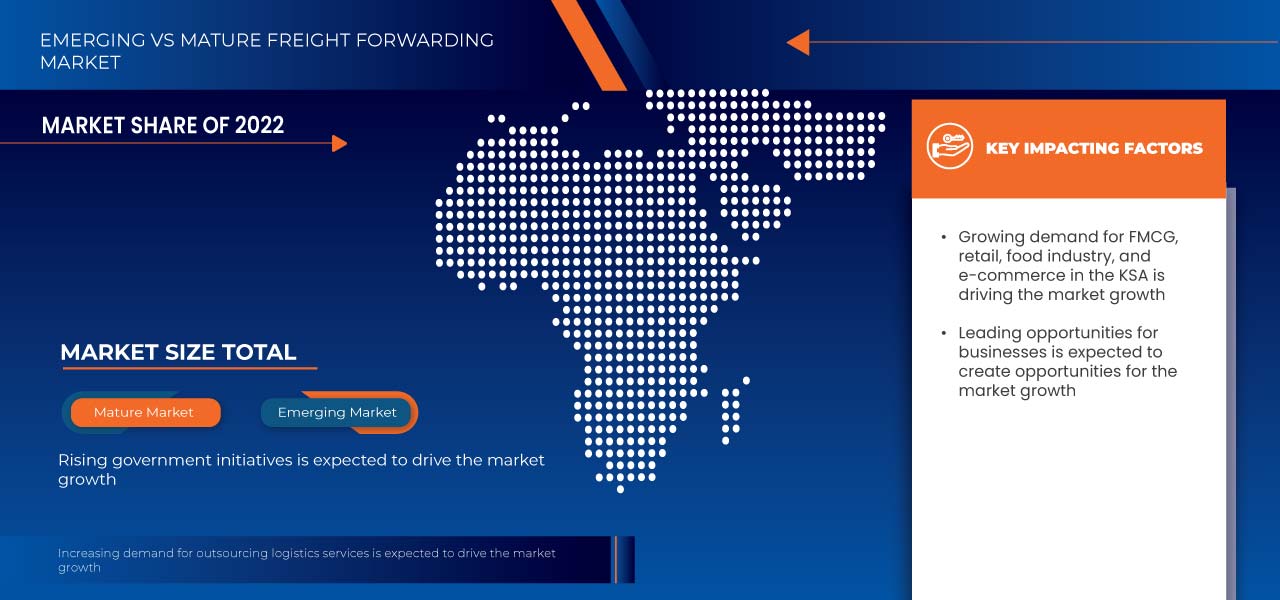 EMERGING VS MATURE FREIGHT FORWARDING MARKET

MARKET SHARE OF 2022

MARKET SIZE TOTAL

Mature Market

Emerging Market

Rising government initiatives is expected to drive the market growth

Increasing demand for outsourcing logistics services is expected to drive the market growth

KEY IMPACTING FACTORS

• Growing demand for FMCG, retail, food industry, and e-commerce in the KSA is driving the market growth

• Leading opportunities for businesses is expected to create opportunities for the market growth